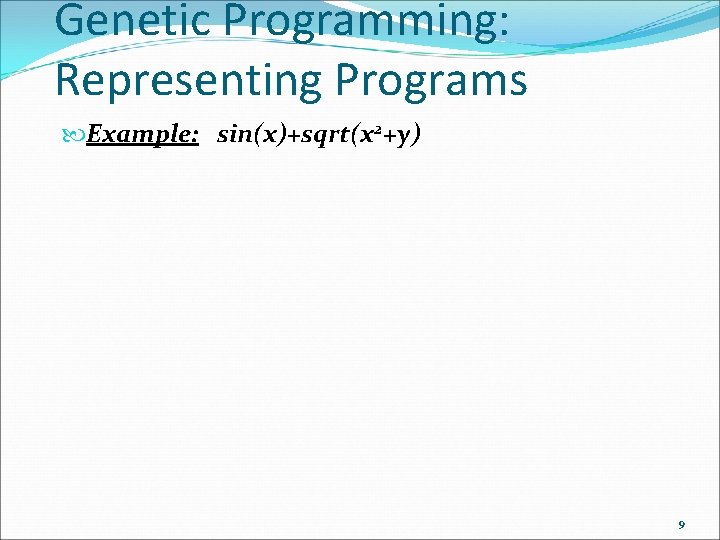 Genetic Programming: Representing Programs

Example: $sin(x)+sqrt(x^2+y)$

9